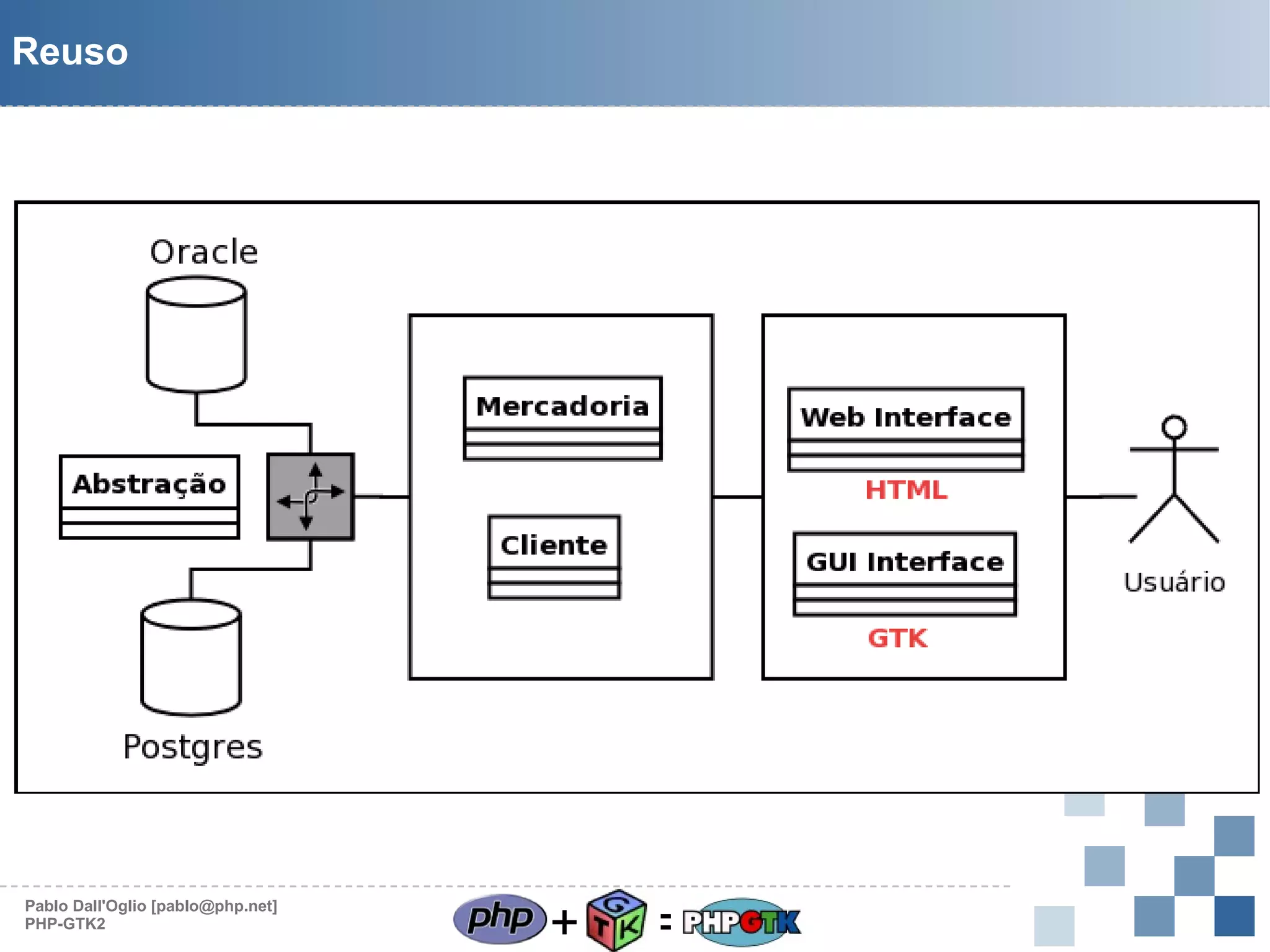 Reuso

Oracle

Abstração

Postgres

Mercadoria

Cliente

Web Interface

HTML

GUI Interface

GTK

Usuário

Pablo Dall'Oglio [pablo@php.net]
PHP-GTK2

php + GTK = PHPGTK